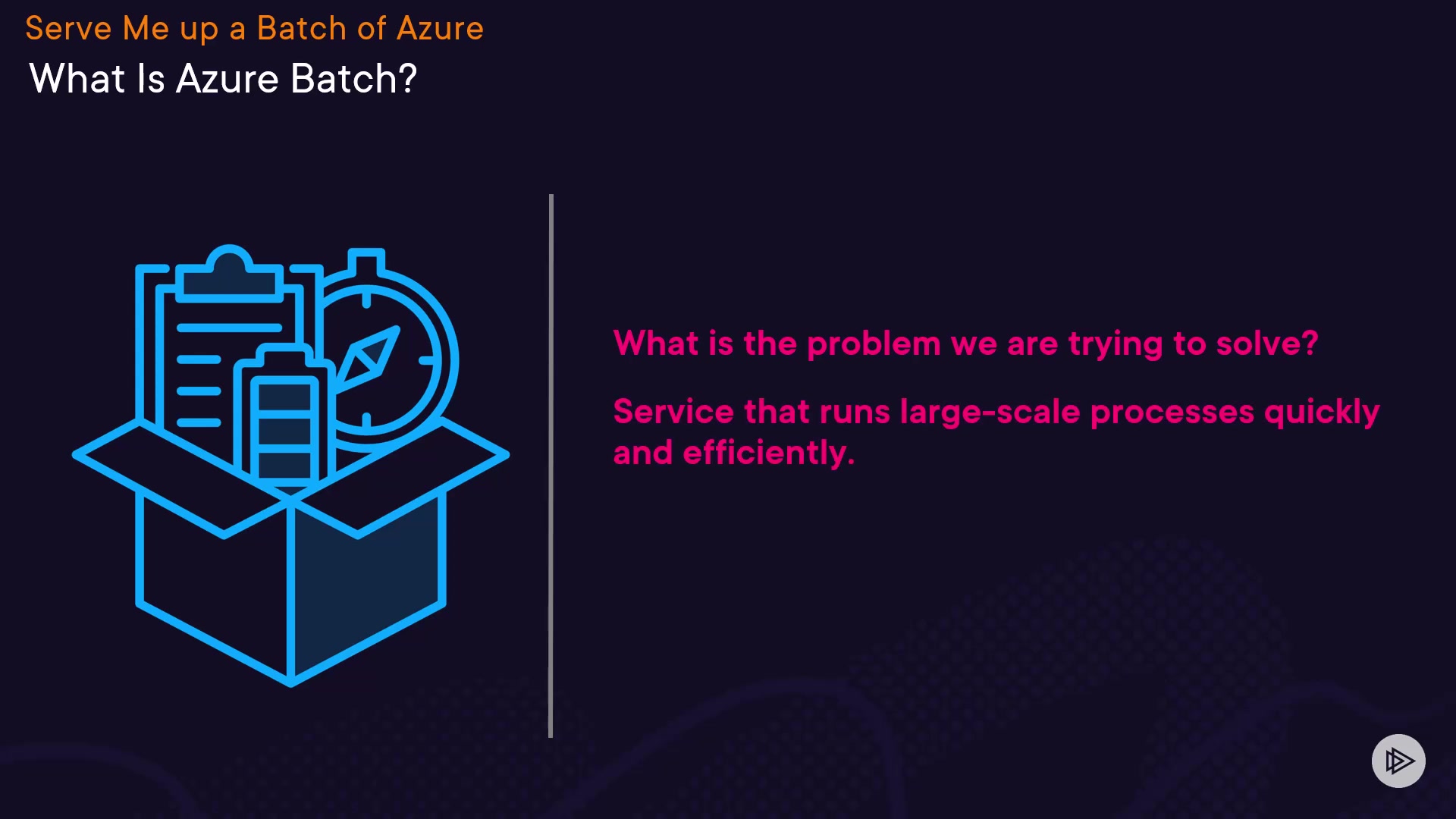 Serve Me up a Batch of Azure
What Is Azure Batch?

What is the problem we are trying to solve?

Service that runs large-scale processes quickly and efficiently.